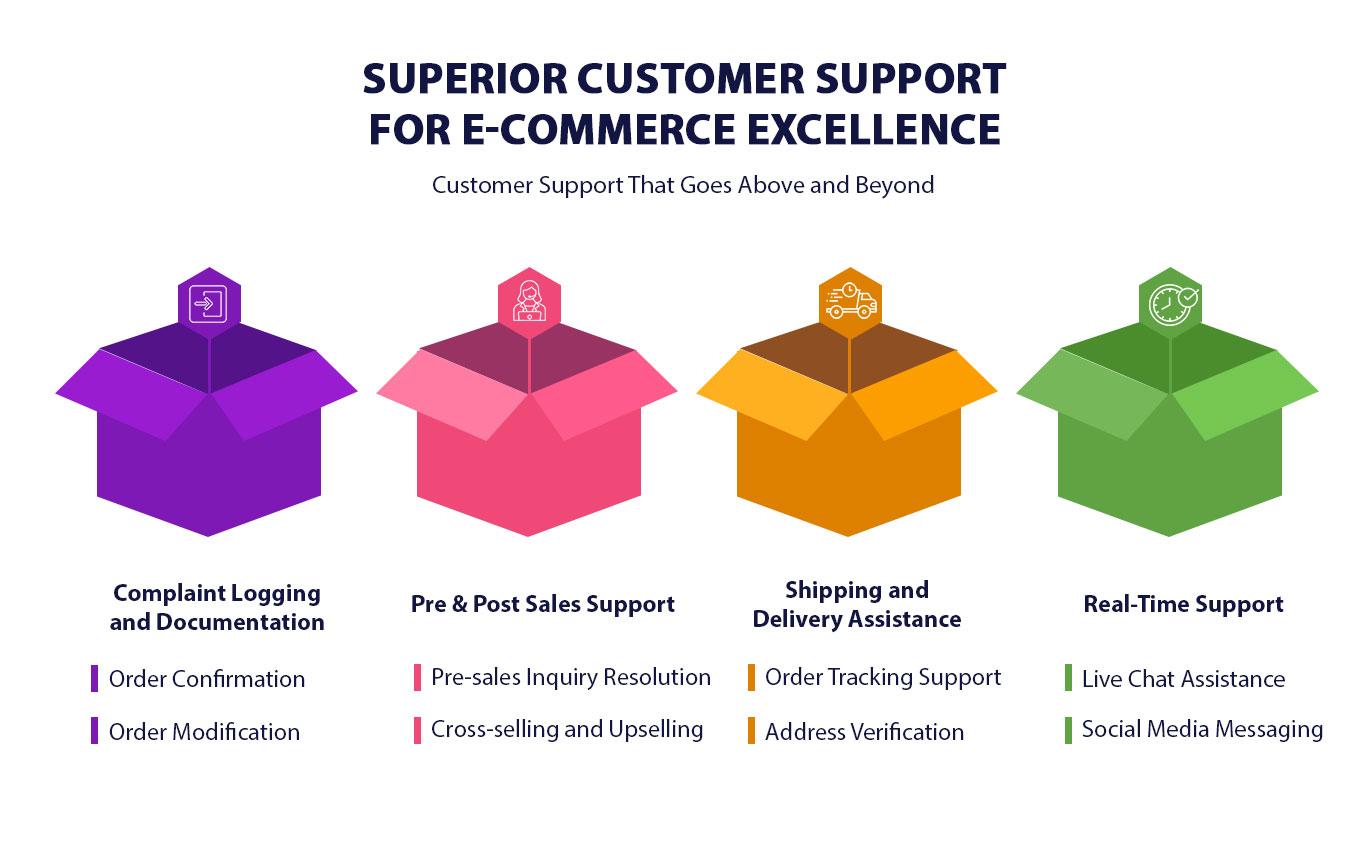 SUPERIOR CUSTOMER SUPPORT FOR E-COMMERCE EXCELLENCE

Customer Support That Goes Above and Beyond

Complaint Logging and Documentation

Order Confirmation

Order Modification

Pre & Post Sales Support

Pre-sales Inquiry Resolution

Cross-selling and Upselling

Shipping and Delivery Assistance

Order Tracking Support

Address Verification

Real-Time Support

Live Chat Assistance

Social Media Messaging